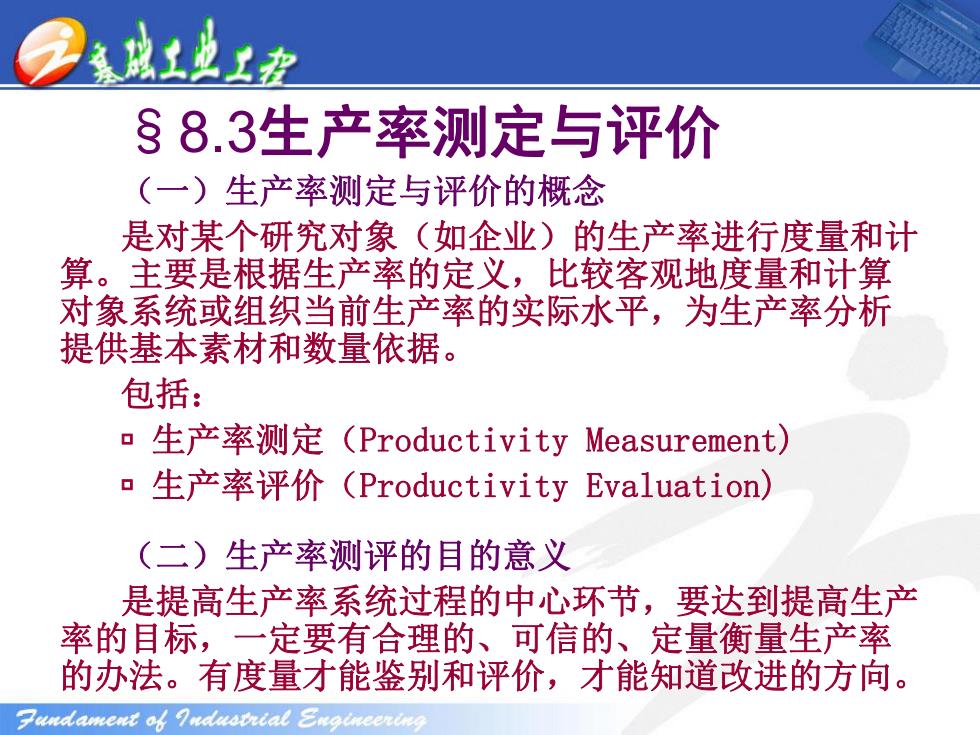 基础工业工程

§8.3生产率测定与评价

（一）生产率测定与评价的概念

是对某个研究对象（如企业）的生产率进行度量和计算。主要是根据生产率的定义，比较客观地度量和计算对象系统或组织当前生产率的实际水平，为生产率分析提供基本素材和数量依据。

包括：

▫ 生产率测定（Productivity Measurement）
▫ 生产率评价（Productivity Evaluation）

（二）生产率测评的目的意义

是提高生产率系统过程的中心环节，要达到提高生产率的目标，一定要有合理的、可信的、定量衡量生产率的办法。有度量才能鉴别和评价，才能知道改进的方向。

Fundament of Industrial Engineering